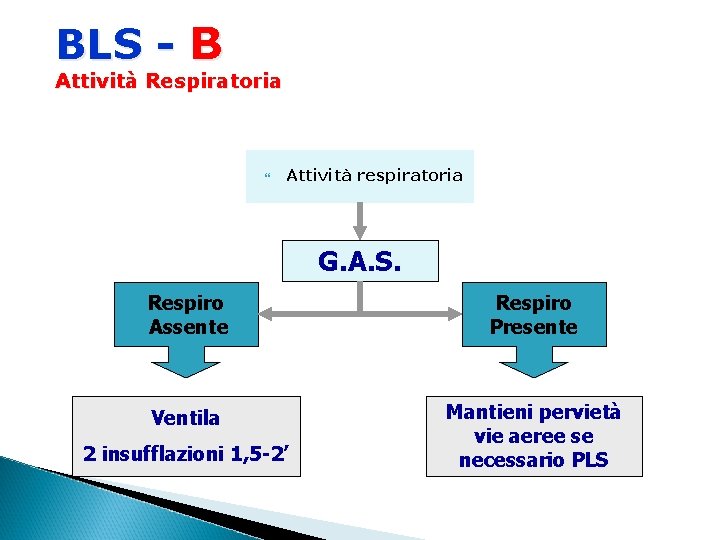 BLS - B
Attività Respiratoria

“ Attività respiratoria

G.A.S.

Respiro Assente

Respiro Presente

Ventila

2 insufflazioni 1,5-2’

Mantieni pervietà vie aeree se necessario PLS